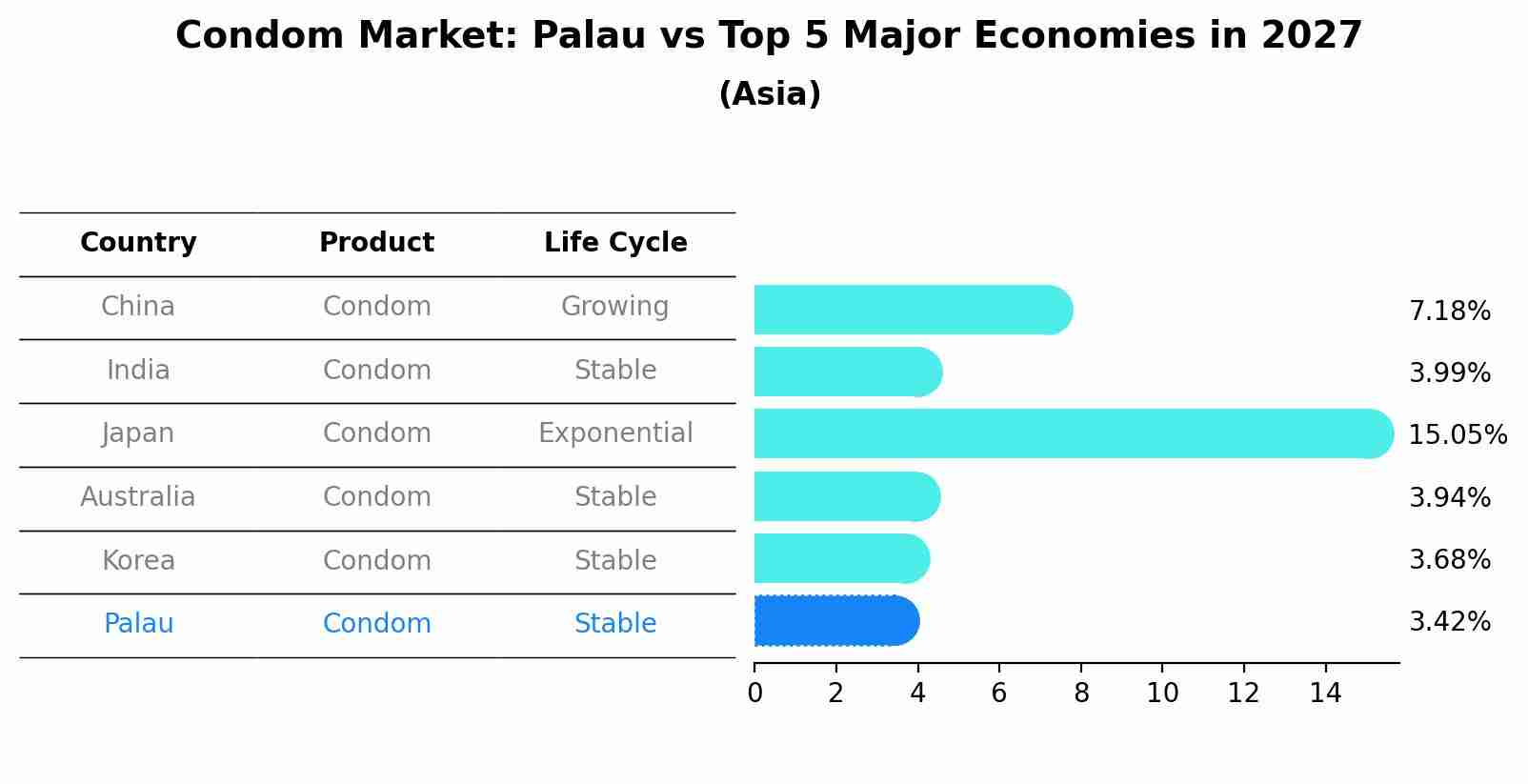 Condom Market: Palau vs Top 5 Major Economies in 2027
(Asia)

| Country | Product | Life Cycle |
|---|---|---|
| China | Condom | Growing |
| India | Condom | Stable |
| Japan | Condom | Exponential |
| Australia | Condom | Stable |
| Korea | Condom | Stable |
| Palau | Condom | Stable |

7.18%
3.99%
15.05%
3.94%
3.68%
3.42%

0 2 4 6 8 10 12 14